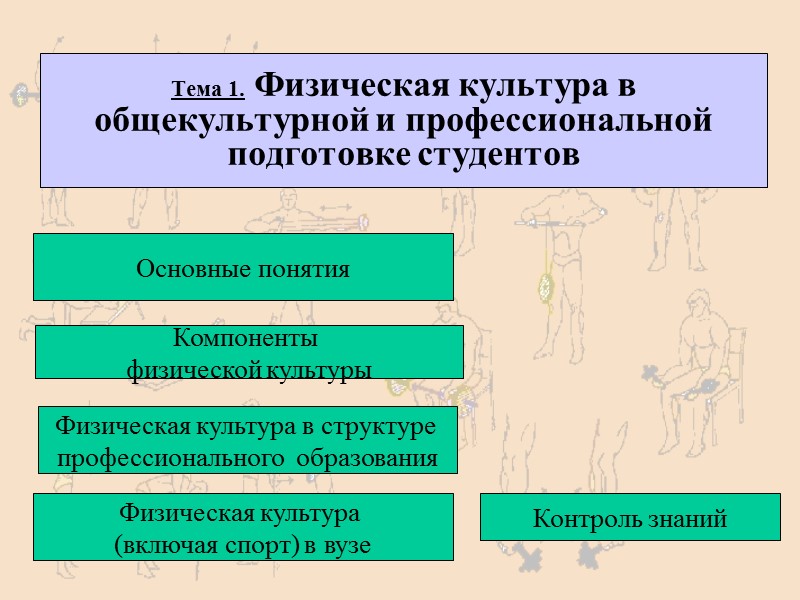 Тема 1. Физическая культура в общекультурной и профессиональной подготовке студентов

Основные понятия

Компоненты физической культуры

Физическая культура в структуре профессионального образования

Физическая культура (включая спорт) в вузе

Контроль знаний